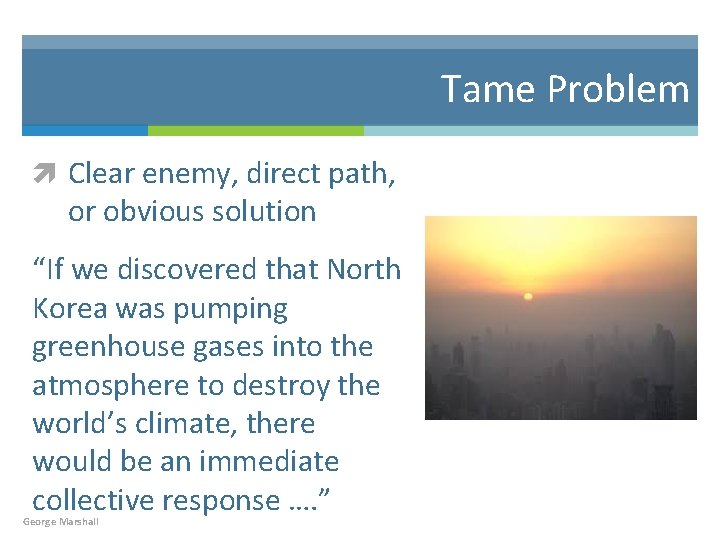 Tame Problem

Clear enemy, direct path, or obvious solution

“If we discovered that North Korea was pumping greenhouse gases into the atmosphere to destroy the world’s climate, there would be an immediate collective response ….”

George Marshall